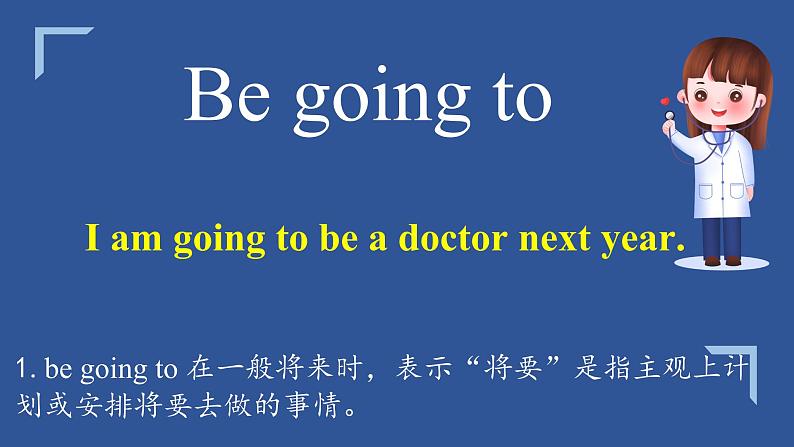 Be going to

I am going to be a doctor next year.

1. be going to 在一般将来时，表示“将要”是指主观上计划或安排将要去做的事情。